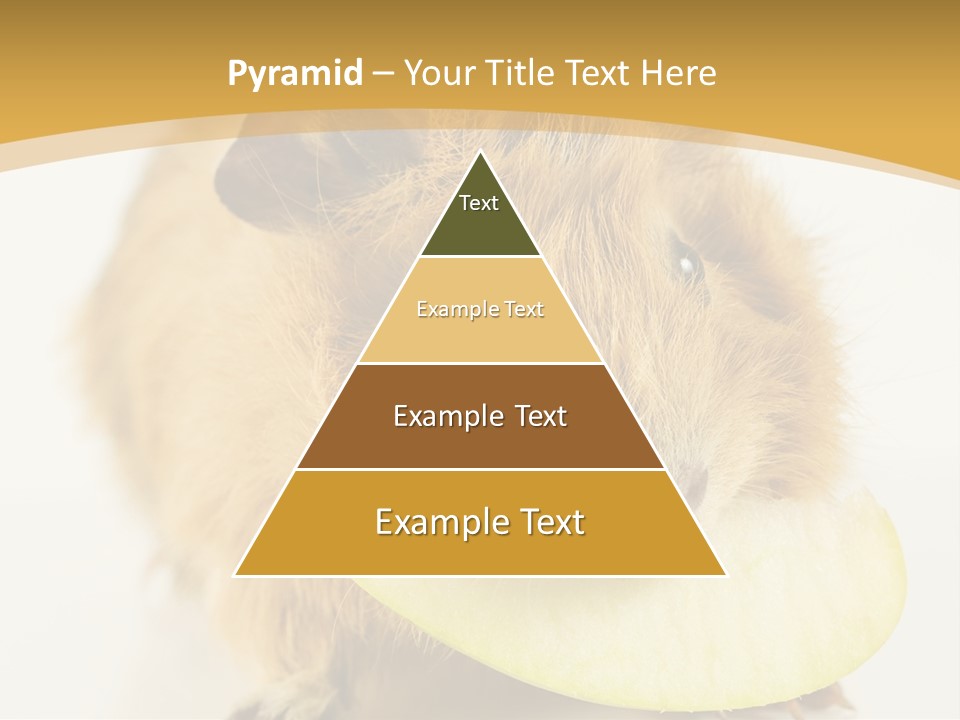 Pyramid – Your Title Text Here

Text

Example Text

Example Text

Example Text